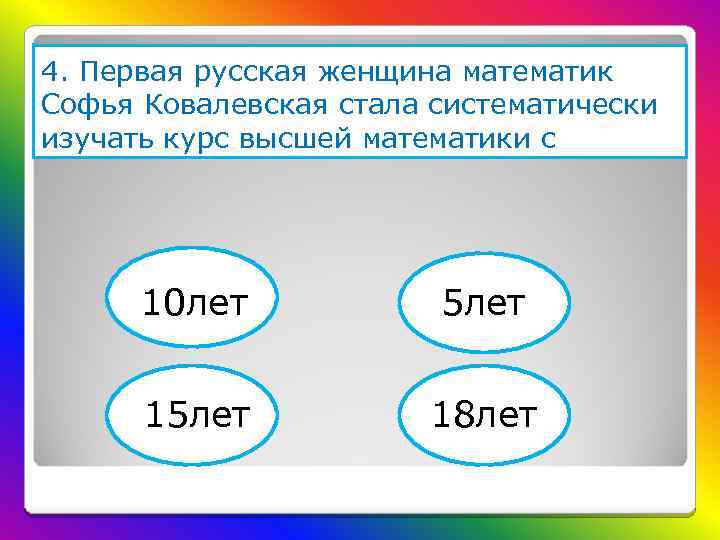 4. Первая русская женщина математик Софья Ковалевская стала систематически изучать курс высшей математики с

10лет

5лет

15лет

18лет